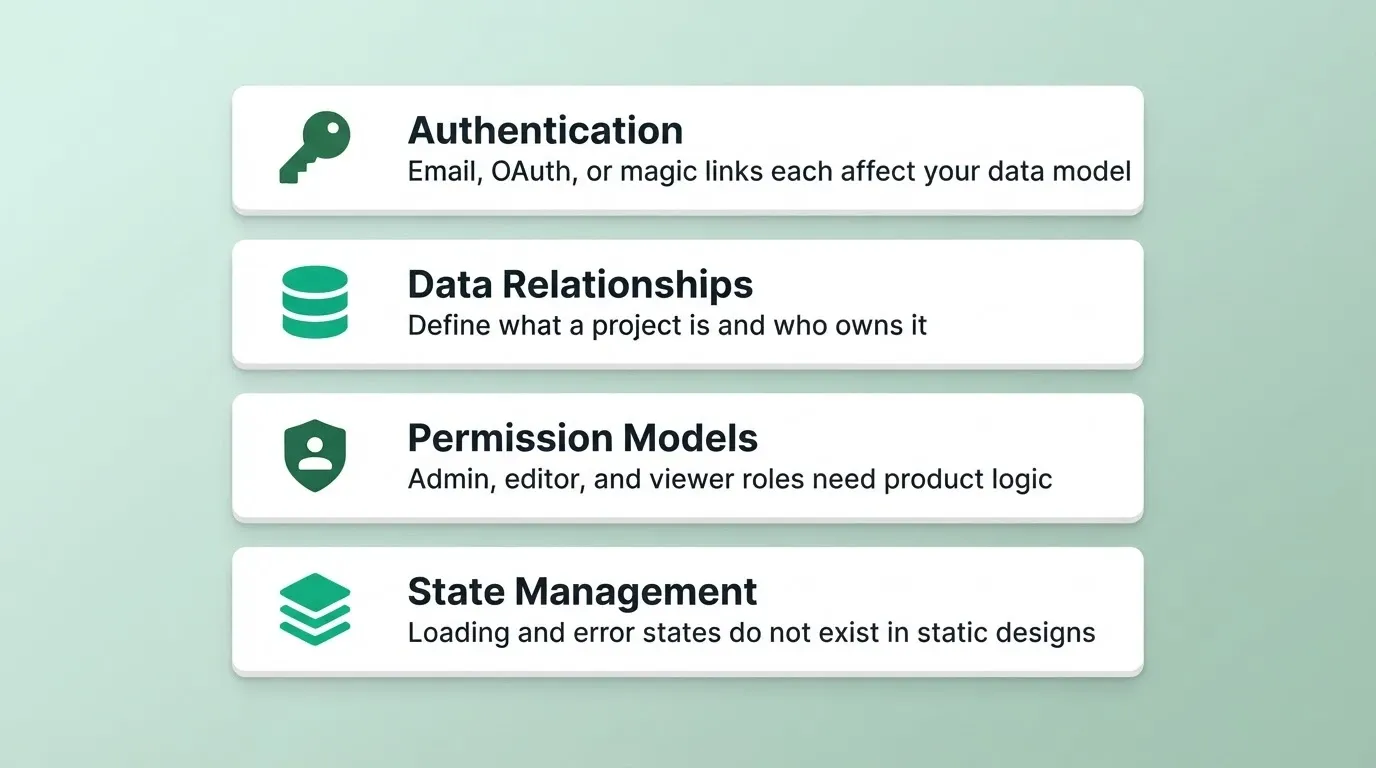 Authentication
Email, OAuth, or magic links each affect your data model

Data Relationships
Define what a project is and who owns it

Permission Models
Admin, editor, and viewer roles need product logic

State Management
Loading and error states do not exist in static designs